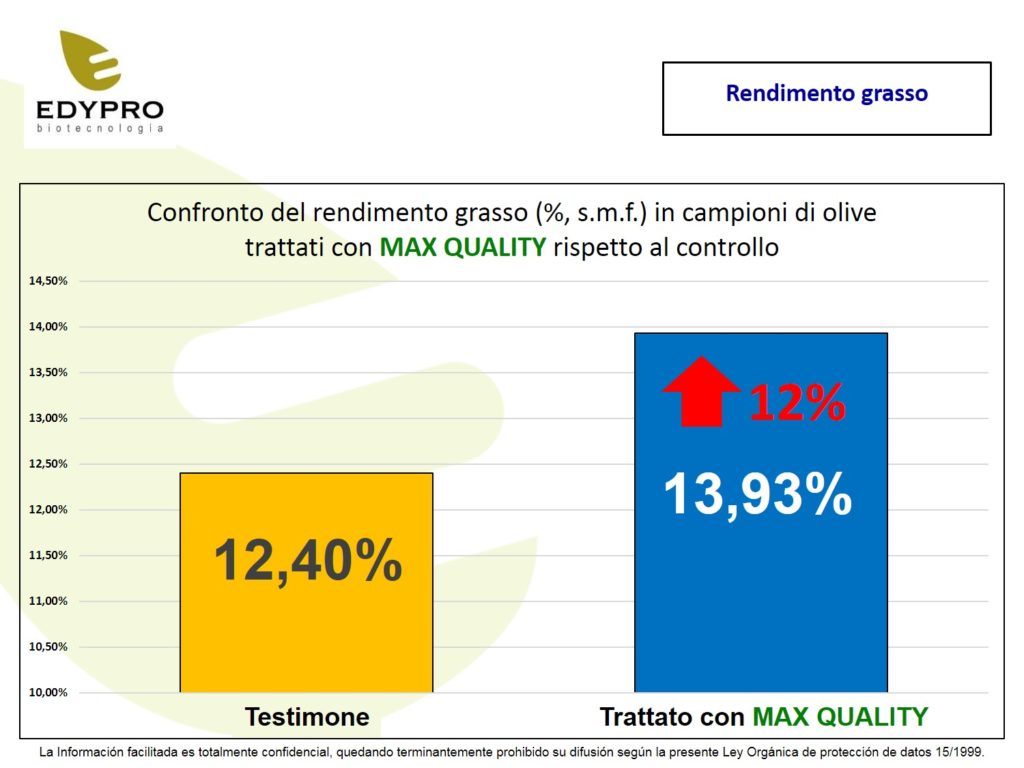 EDYPRO
biotecnologia

Rendimento grasso

Confronto del rendimento grasso (%, s.m.f.) in campioni di olive trattati con MAX QUALITY rispetto al controllo

14,50%
14,00%
13,50%
13,00%
12,50%
12,00%
11,50%
11,00%
10,50%
10,00%

12,40%

12%

13,93%

Testimone

Trattato con MAX QUALITY

La Información facilitada es totalmente confidencial, quedando terminantemente prohibido su difusión según la presente Ley Orgánica de protección de datos 15/1999.